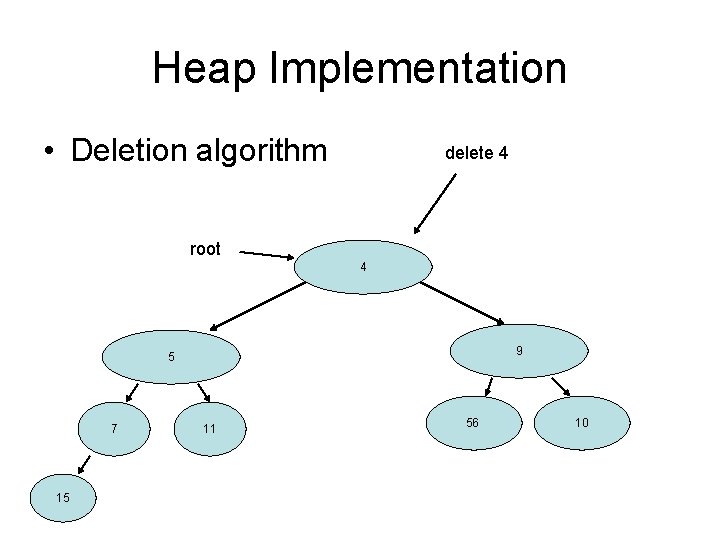 Heap Implementation

• Deletion algorithm

delete 4

root

4

5

9

7

11

56

10

15